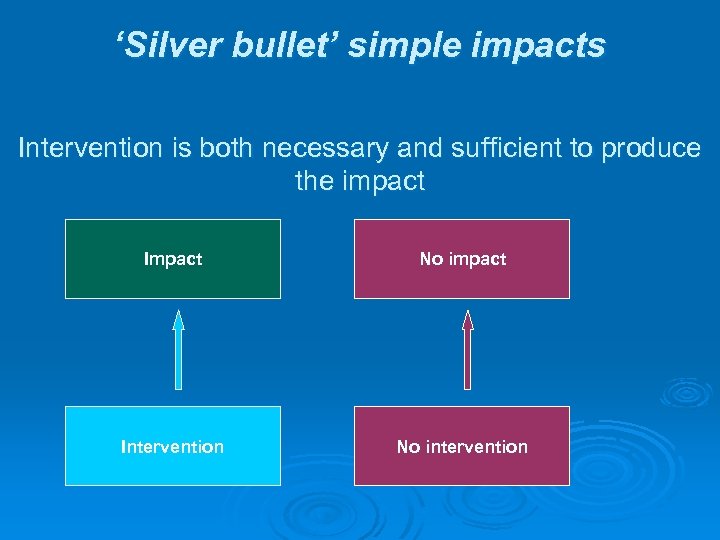 ‘Silver bullet’ simple impacts

Intervention is both necessary and sufficient to produce the impact

Impact

No impact

Intervention

No intervention